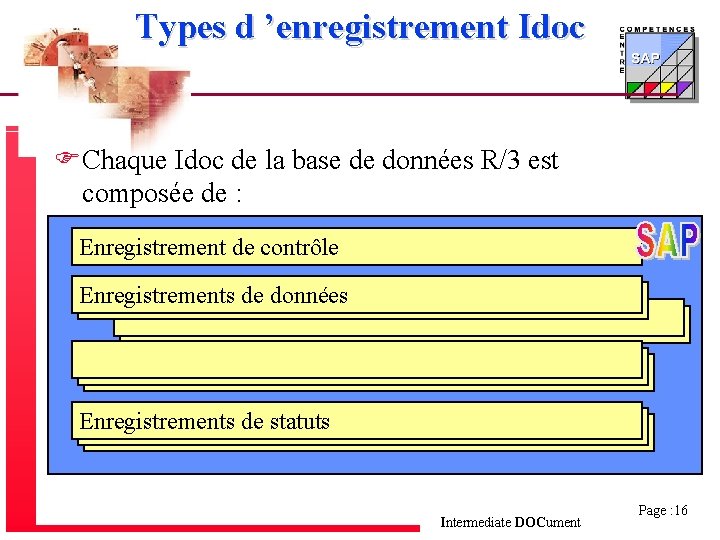 Types d 'enregistrement Idoc

COMPETENCES
CENTRE
SAP

Chaque Idoc de la base de données R/3 est composée de :

SAP

Enregistrement de contrôle

Enregistrements de données

Enregistrements de statuts

Intermediate DOCument

Page :16